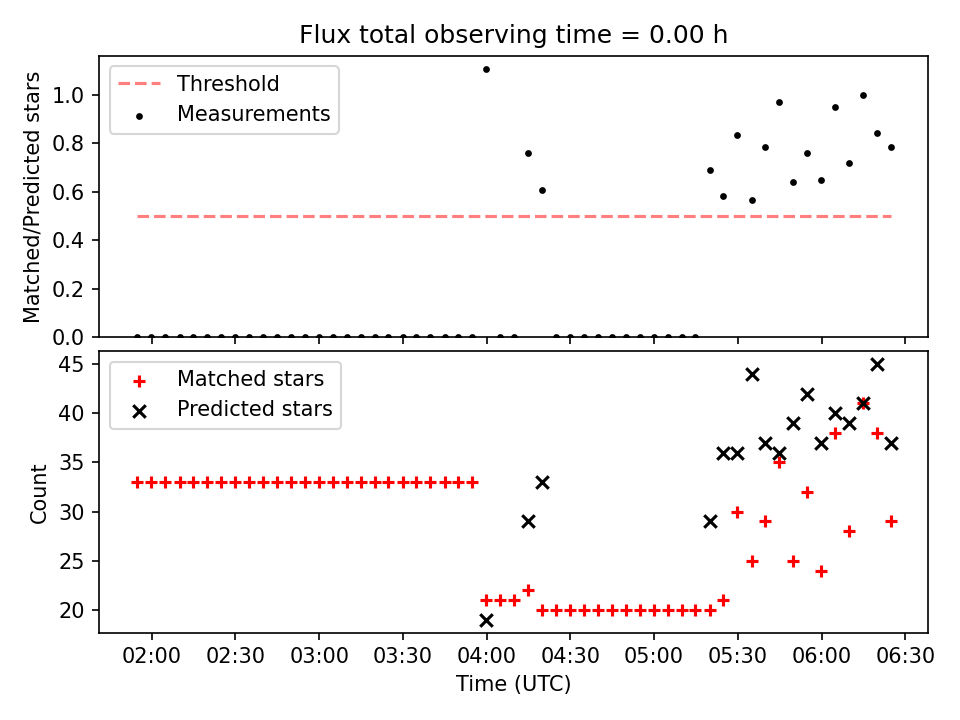 Flux total observing time = 0.00 h

Threshold
Measurements

Matched/Predicted stars

1.0
0.8
0.6
0.4
0.2
0.0

Matched stars
Predicted stars

Count

45
40
35
30
25
20

02:00 02:30 03:00 03:30 04:00 04:30 05:00 05:30 06:00 06:30

Time (UTC)